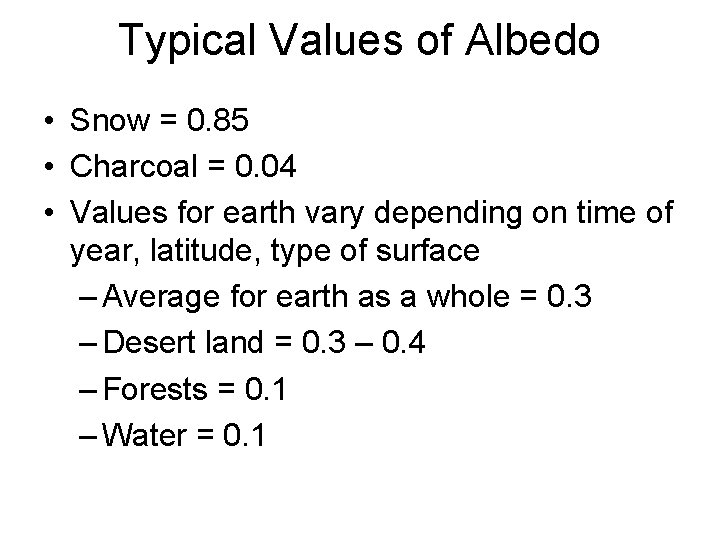 Typical Values of Albedo

• Snow = 0.85
• Charcoal = 0.04
• Values for earth vary depending on time of year, latitude, type of surface
  – Average for earth as a whole = 0.3
  – Desert land = 0.3 – 0.4
  – Forests = 0.1
  – Water = 0.1